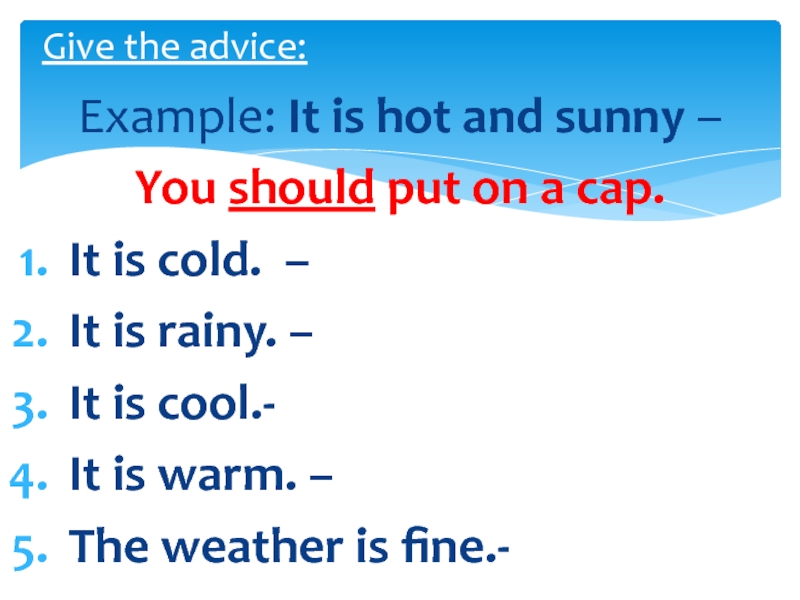 Give the advice:

Example: It is hot and sunny –
You should put on a cap.

1. It is cold. –
2. It is rainy. –
3. It is cool.-
4. It is warm. –
5. The weather is fine.-